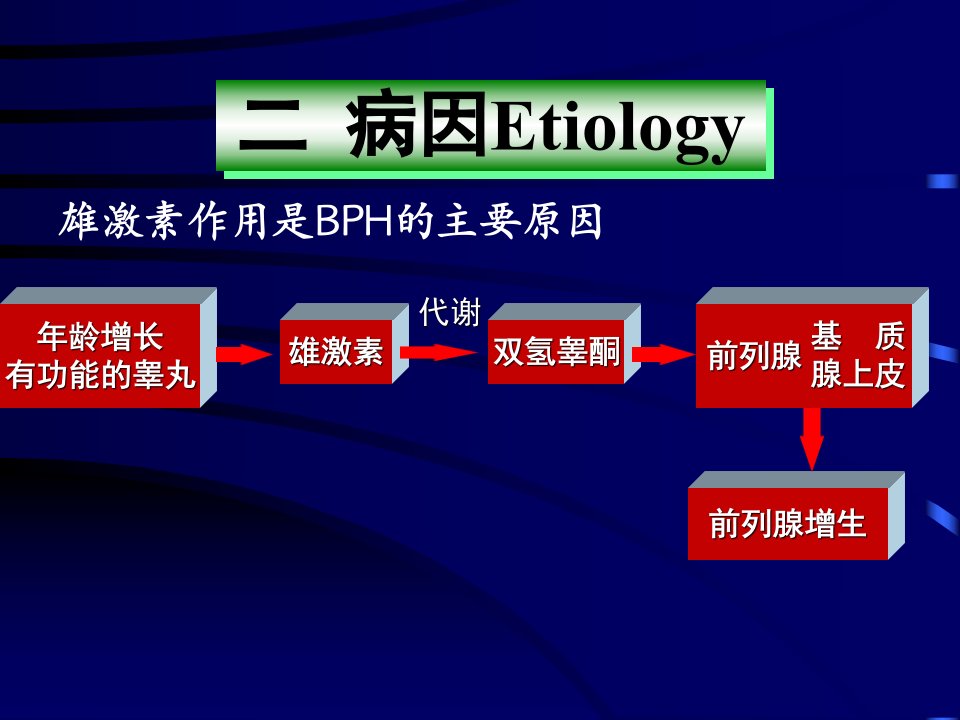 二 病因Etiology

雄激素作用是BPH的主要原因

年龄增长
有功能的睾丸

雄激素

代谢

双氢睾酮

前列腺 基 质
腺上皮

前列腺增生